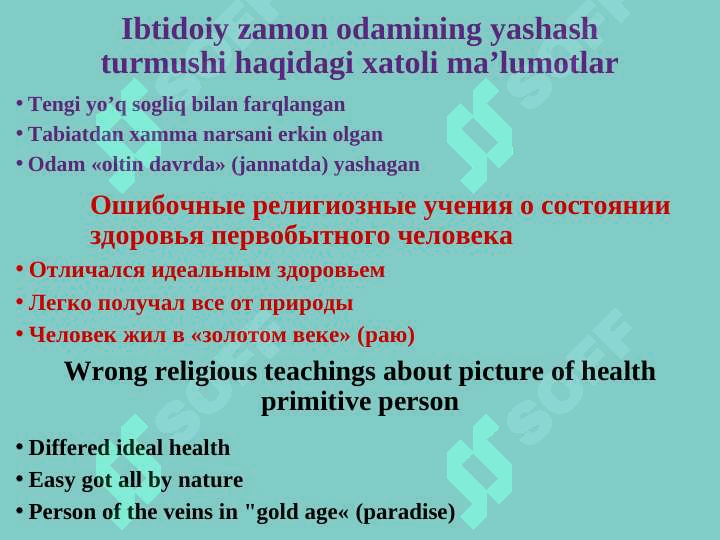 Ibtidoiy zamon odamining yashash turmushi haqidagi xatoli ma’lumotlar

• Tengi yo’q sogliq bilan farqlangan
• Tabiatdan xamma narsani erkin olgan
• Odam «oltin davrda» (jannatda) yashagan

Ошибочные религиозные учения о состоянии здоровья первобытного человека

• Отличался идеальным здоровьем
• Легко получал все от природы
• Человек жил в «золотом веке» (раю)

Wrong religious teachings about picture of health primitive person

• Differed ideal health
• Easy got all by nature
• Person of the veins in "gold age« (paradise)

SOFF SOFF SOFF SOFF